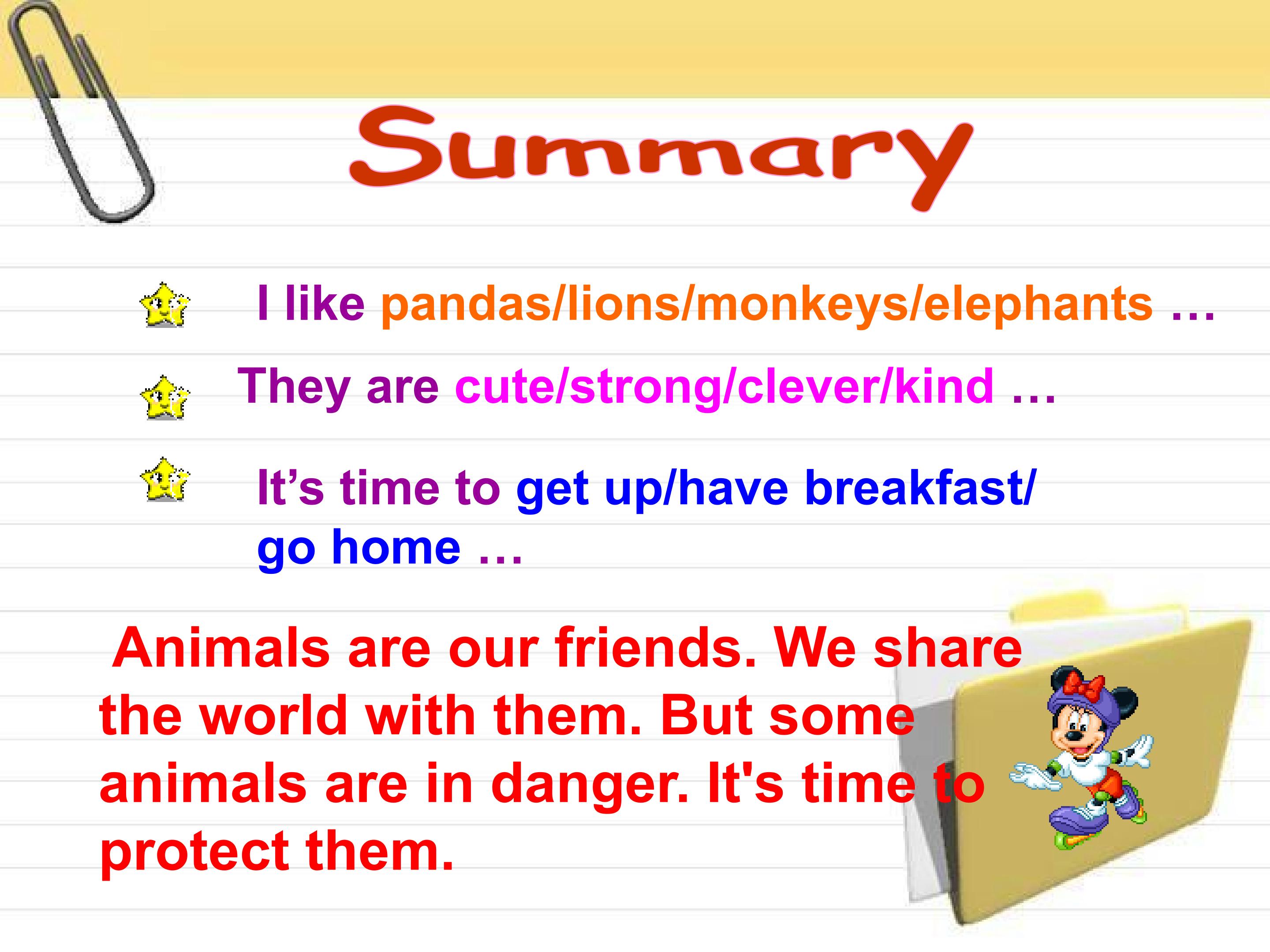 Summary

I like pandas/lions/monkeys/elephants …

They are cute/strong/clever/kind …

It’s time to get up/have breakfast/ go home …

Animals are our friends. We share the world with them. But some animals are in danger. It's time to protect them.